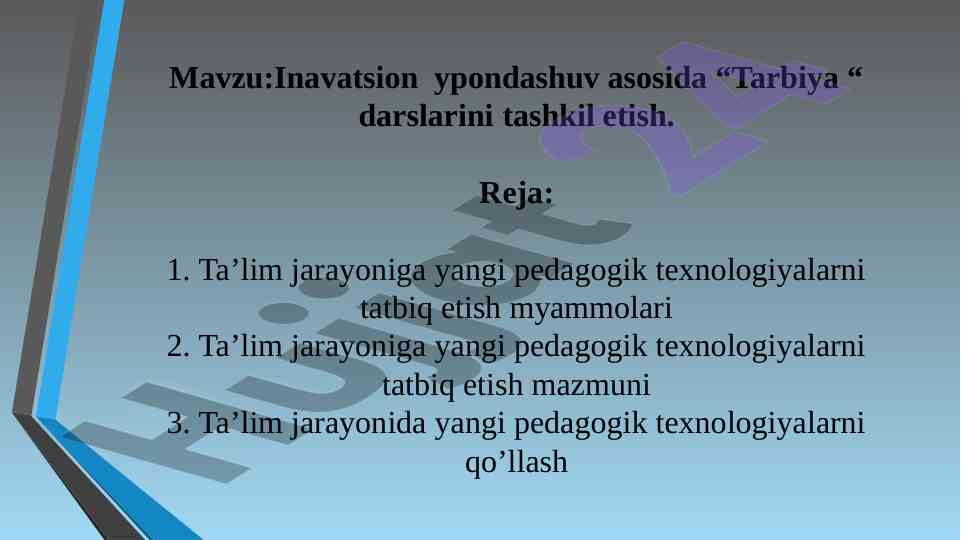 Mavzu:Inavatsion ypondashuv asosida “Tarbiya “ darslarini tashkil etish.

Reja:

1. Ta’lim jarayoniga yangi pedagogik texnologiyalarni tatbiq etish myammolari
2. Ta’lim jarayoniga yangi pedagogik texnologiyalarni tatbiq etish mazmuni
3. Ta’lim jarayonida yangi pedagogik texnologiyalarni qo’llash

Hujjat 24